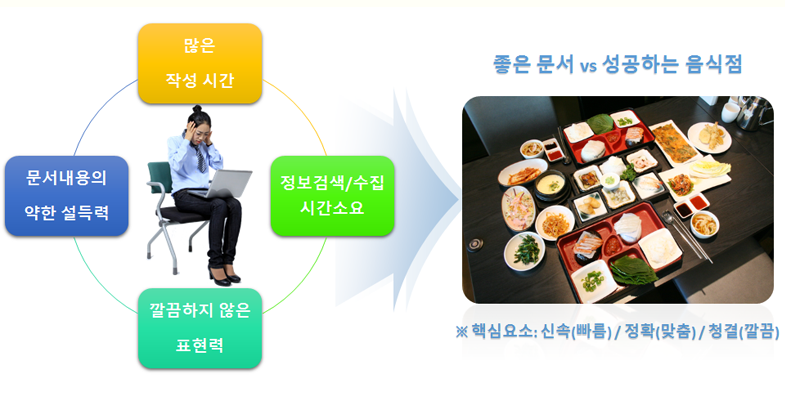 많은
작성 시간

문서내용의
약한 설득력

정보검색/수집
시간소요

깔끔하지 않은
표현력

좋은 문서 vs 성공하는 음식점

※ 핵심요소: 신속(빠름) / 정확(맞춤) / 청결(깔끔)